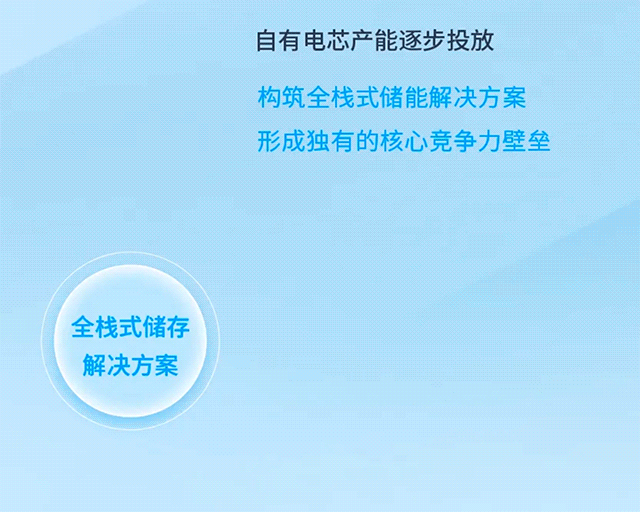 自有电芯产能逐步投放

构筑全栈式储能解决方案

形成独有的核心竞争力壁垒

全栈式储存
解决方案